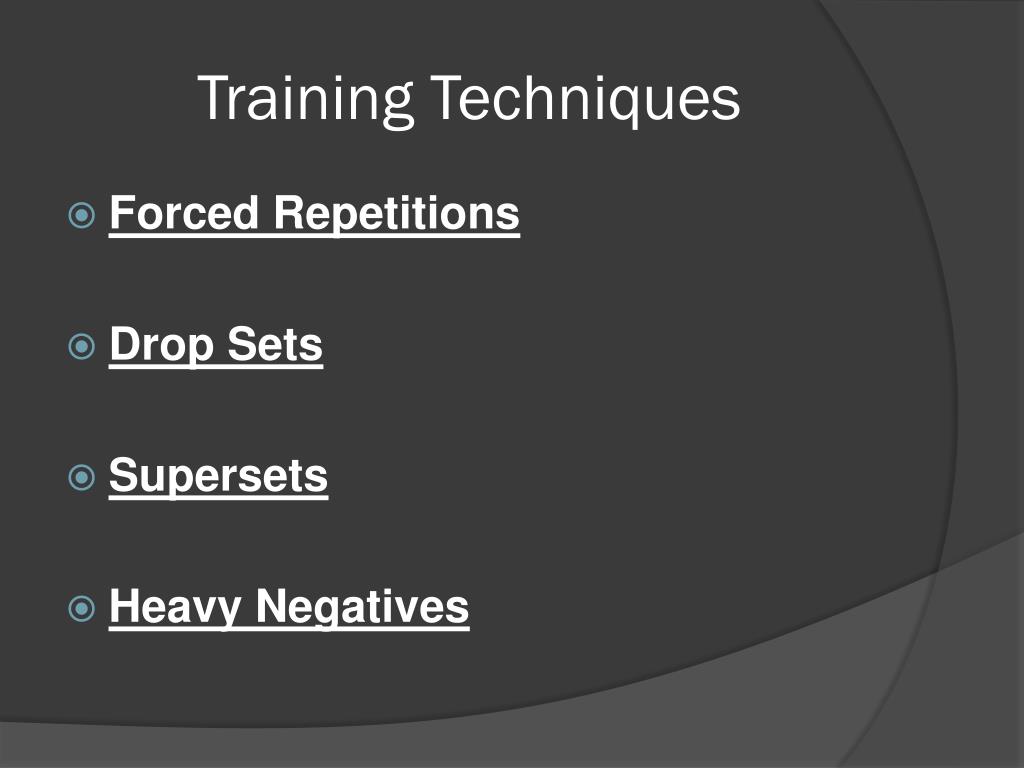 Training Techniques

Forced Repetitions

Drop Sets

Supersets

Heavy Negatives